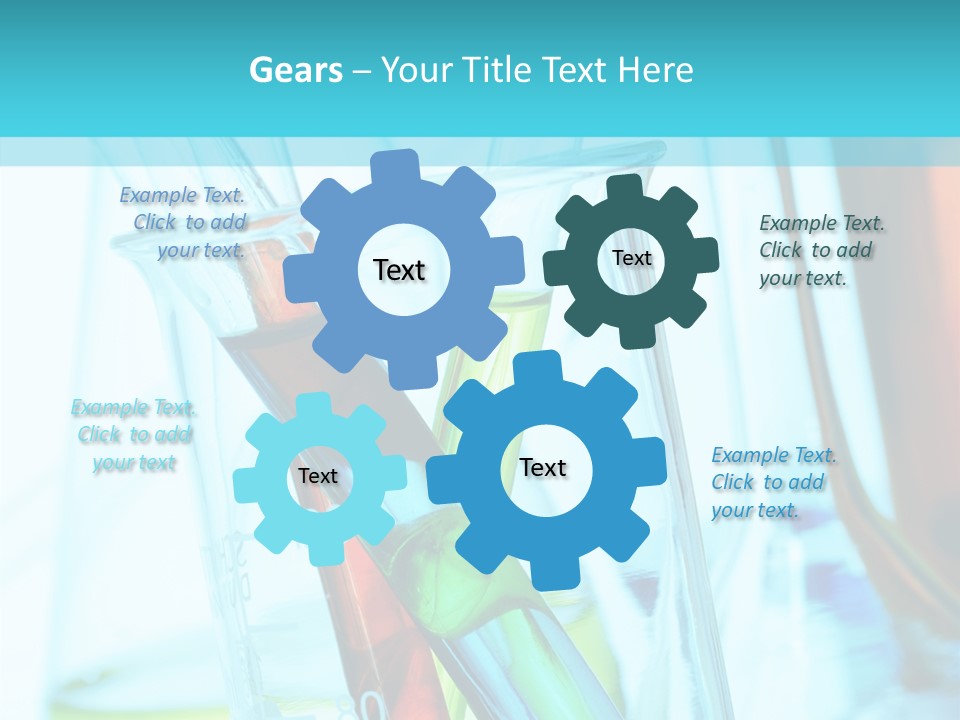 Gears – Your Title Text Here

Example Text. Click to add your text.

Text

Text

Example Text. Click to add your text.

Example Text. Click to add your text

Text

Text

Example Text. Click to add your text.